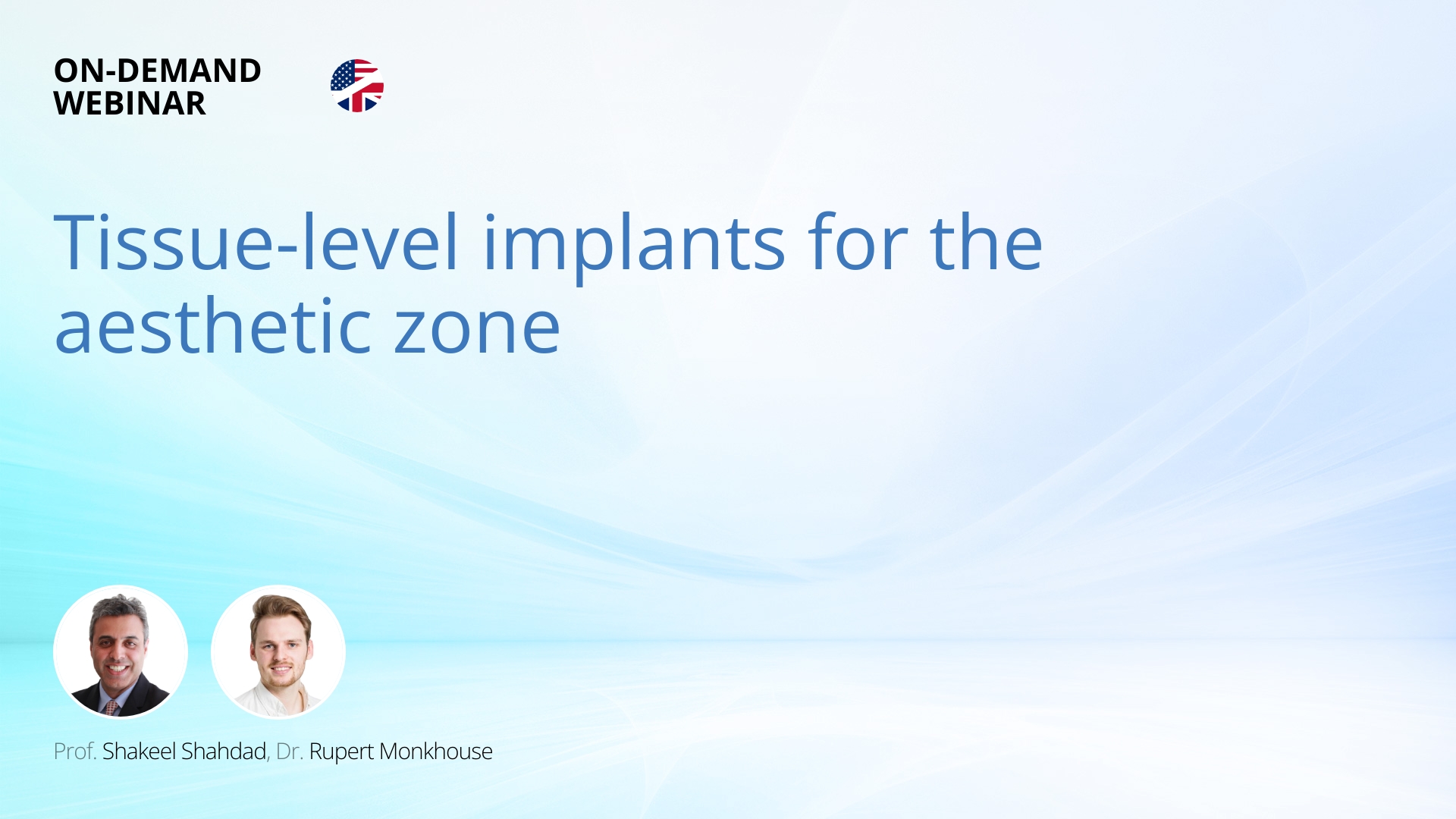 ON-DEMAND
WEBINAR

Tissue-level implants for the aesthetic zone

Prof. Shakeel Shahdad, Dr. Rupert Monkhouse